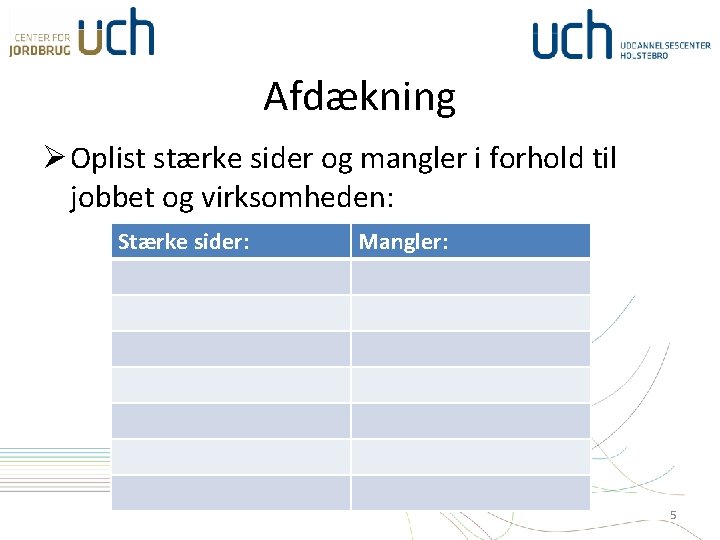 CENTER FOR JORDBRUG uch

uch UDDANNELSESCENTER HOLSTEBRO

Afdækning

➢ Oplist stærke sider og mangler i forhold til jobbet og virksomheden:

| Stærke sider: | Mangler: |
|---|---|
| | |
| | |
| | |
| | |
| | |
| | |
| | |

5